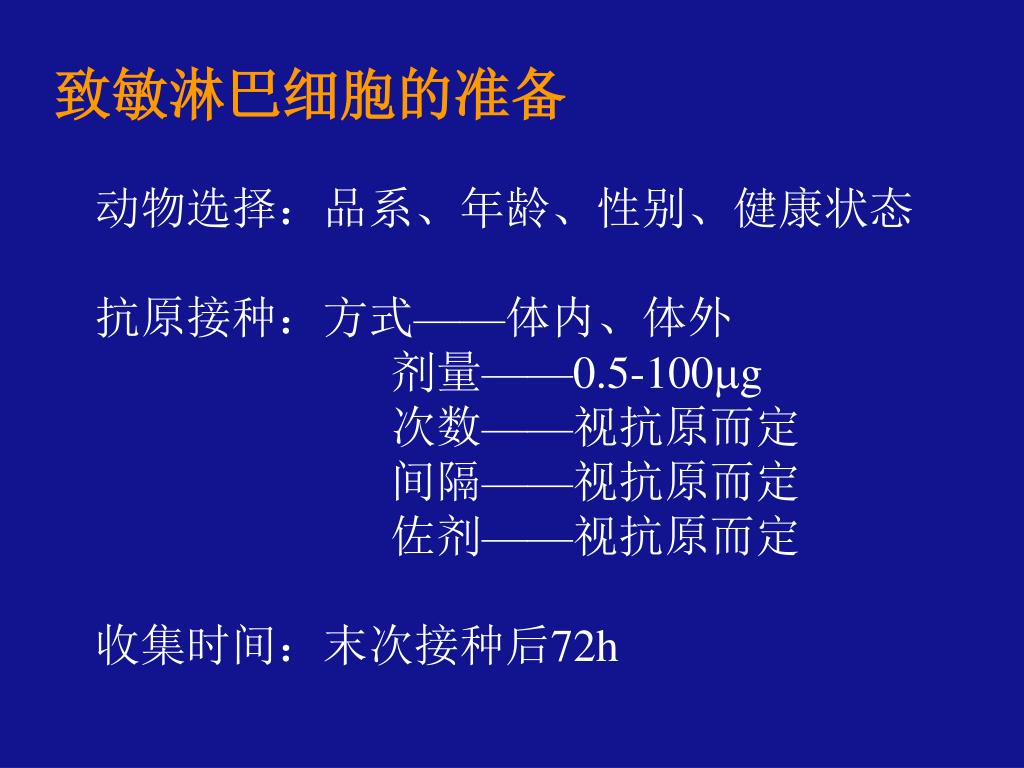 致敏淋巴细胞的准备

动物选择：品系、年龄、性别、健康状态

抗原接种：方式——体内、体外
剂量——0.5-100μg
次数——视抗原而定
间隔——视抗原而定
佐剂——视抗原而定

收集时间：末次接种后72h